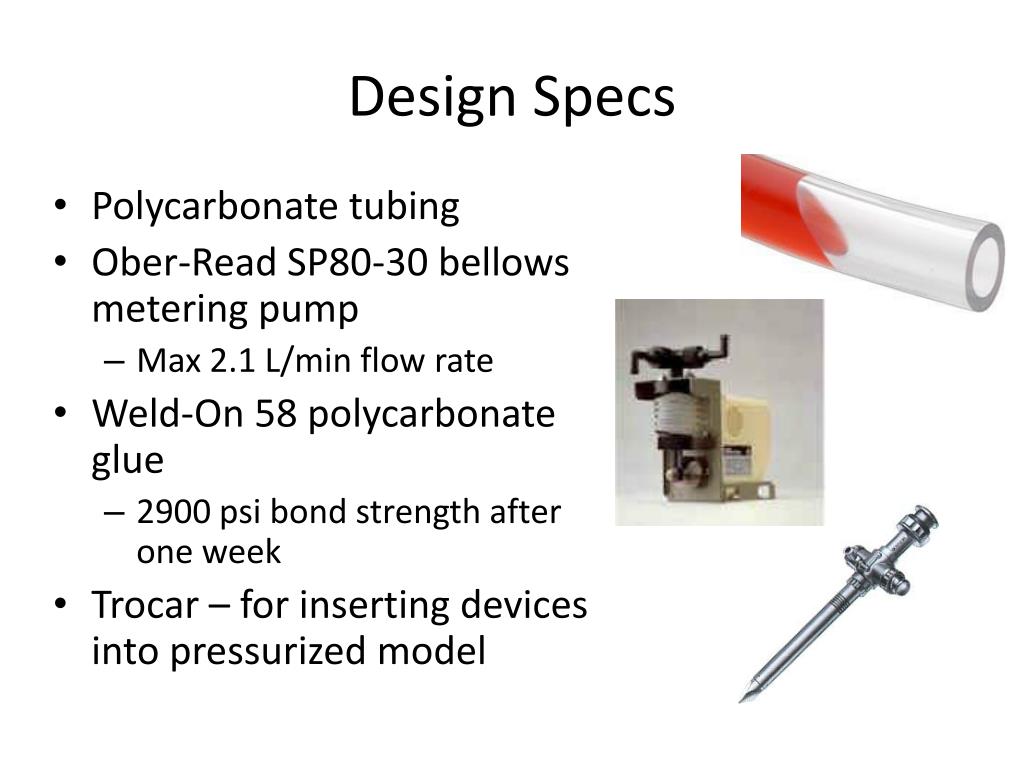 Design Specs

• Polycarbonate tubing
• Ober-Read SP80-30 bellows metering pump
– Max 2.1 L/min flow rate
• Weld-On 58 polycarbonate glue
– 2900 psi bond strength after one week
• Trocar – for inserting devices into pressurized model